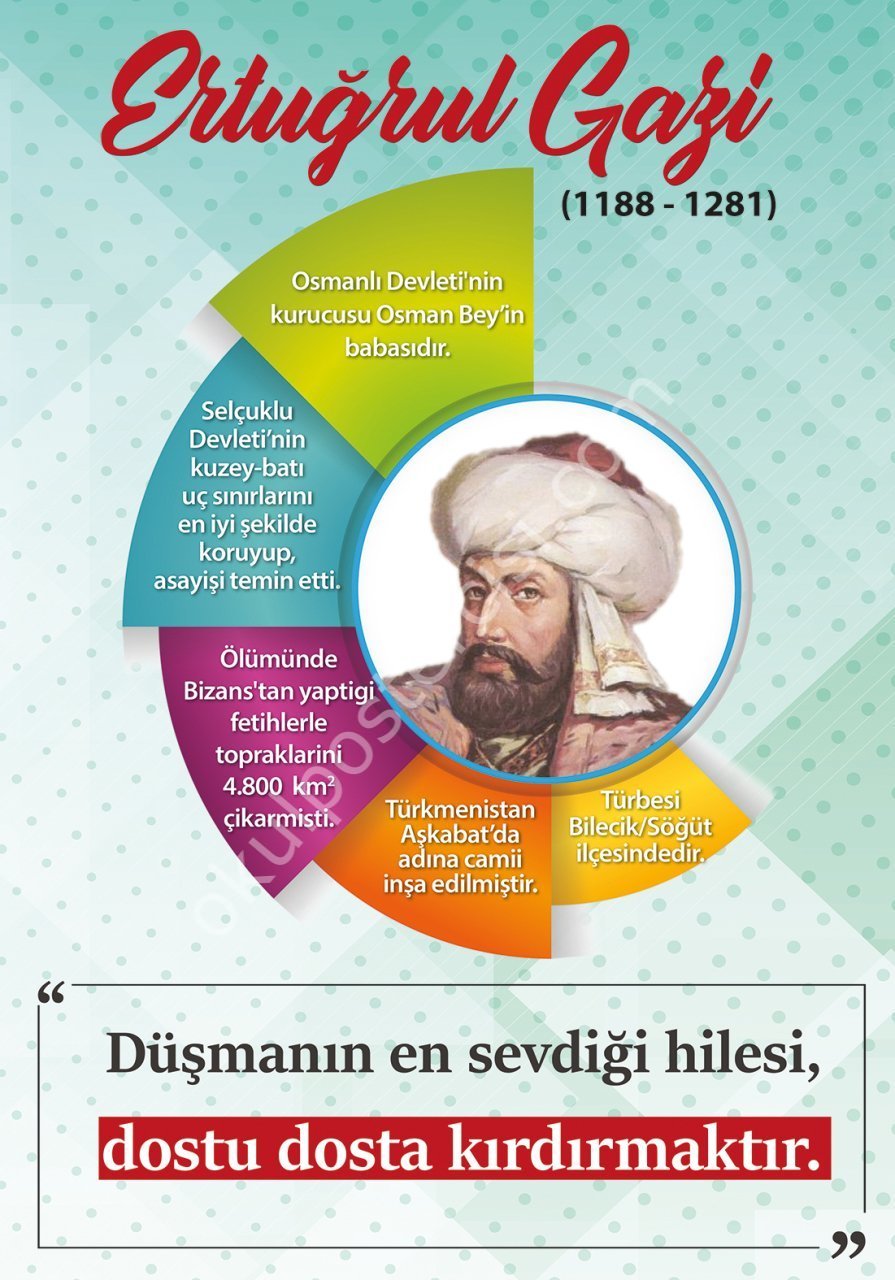 Ertuğrul Gazi
(1188 - 1281)

Osmanlı Devleti'nin kurucusu Osman Bey'in babasıdır.

Selçuklu Devleti'nin kuzey-batı uç sınırlarını en iyi şekilde koruyup, asayişi temin etti.

Ölümünde Bizans'tan yaptigi fetihlerle topraklarini 4.800 $km^2$ çikarmisti.

Türkmenistan Aşkabat'da adına camii inşa edilmiştir.

Türbesi Bilecik/Söğüt ilçesindedir.

okulposteri.com

“ Düşmanın en sevdiği hilesi, dostu dosta kırdırmaktır. ”